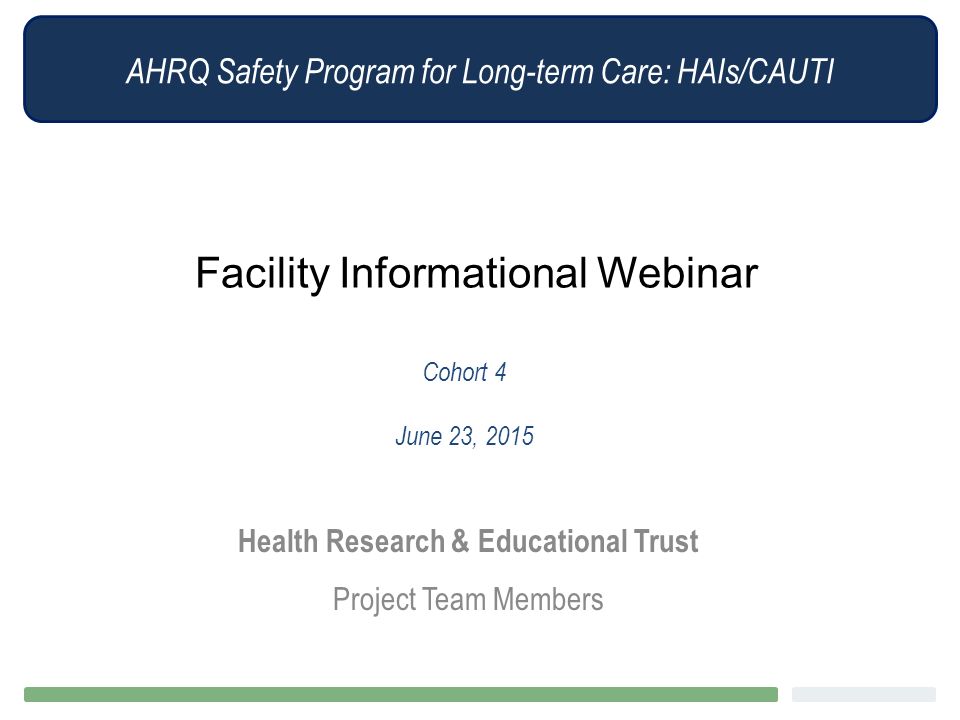 AHRQ Safety Program for Long-term Care: HAIs/CAUTI

Facility Informational Webinar

Cohort 4

June 23, 2015

Health Research & Educational Trust

Project Team Members